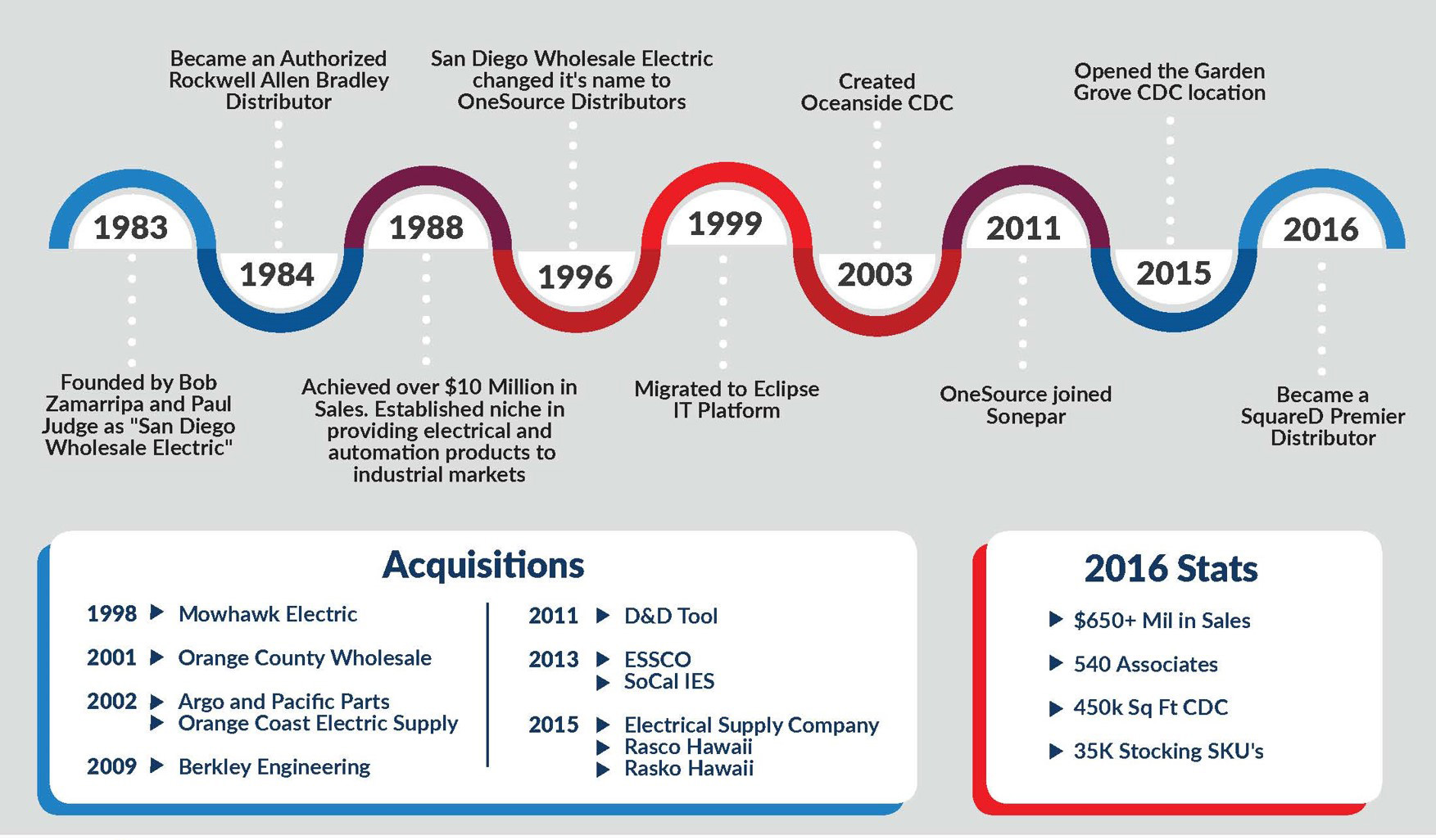 Became an Authorized Rockwell Allen Bradley Distributor

San Diego Wholesale Electric changed it's name to OneSource Distributors

Created Oceanside CDC

Opened the Garden Grove CDC location

1983

1984

1988

1996

1999

2003

2011

2015

2016

Founded by Bob Zamarripa and Paul Judge as "San Diego Wholesale Electric"

Achieved over $10 Million in Sales. Established niche in providing electrical and automation products to industrial markets

Migrated to Eclipse IT Platform

OneSource joined Sonepar

Became a SquareD Premier Distributor

Acquisitions

1998 ▶ Mowhawk Electric

2001 ▶ Orange County Wholesale

2002 ▶ Argo and Pacific Parts
▶ Orange Coast Electric Supply

2009 ▶ Berkley Engineering

2011 ▶ D&D Tool

2013 ▶ ESSCO
▶ SoCal IES

2015 ▶ Electrical Supply Company
▶ Rasco Hawaii
▶ Rasko Hawaii

2016 Stats

▶ $650+ Mil in Sales

▶ 540 Associates

▶ 450k Sq Ft CDC

▶ 35K Stocking SKU's